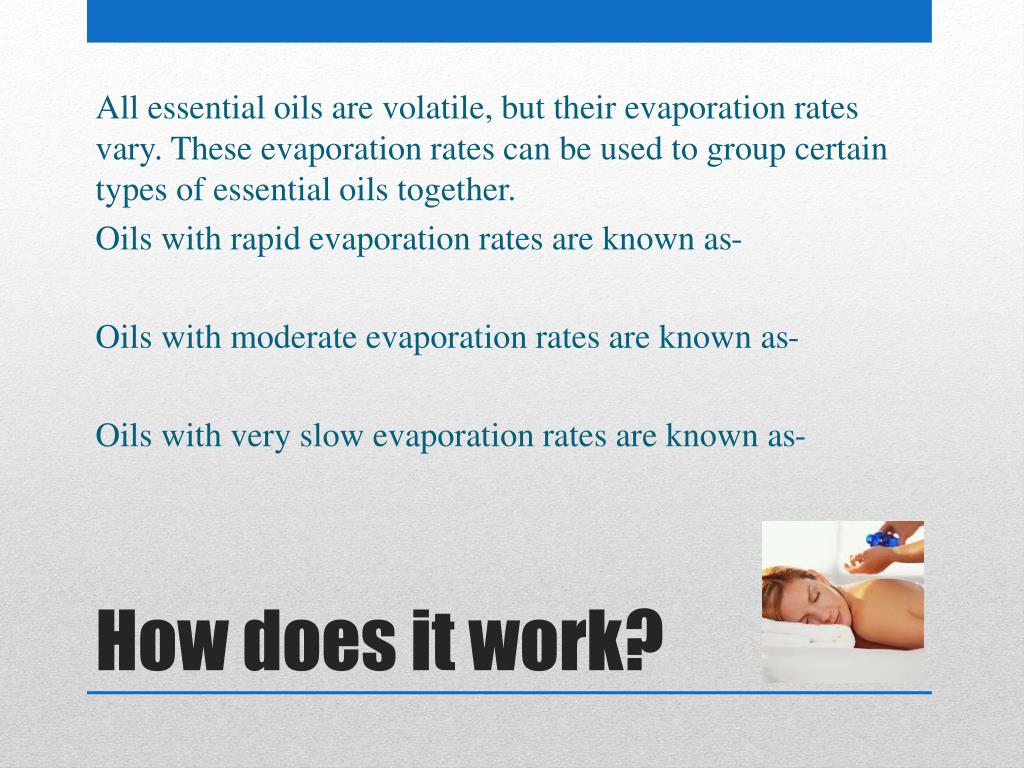 All essential oils are volatile, but their evaporation rates vary. These evaporation rates can be used to group certain types of essential oils together.

Oils with rapid evaporation rates are known as-

Oils with moderate evaporation rates are known as-

Oils with very slow evaporation rates are known as-

How does it work?